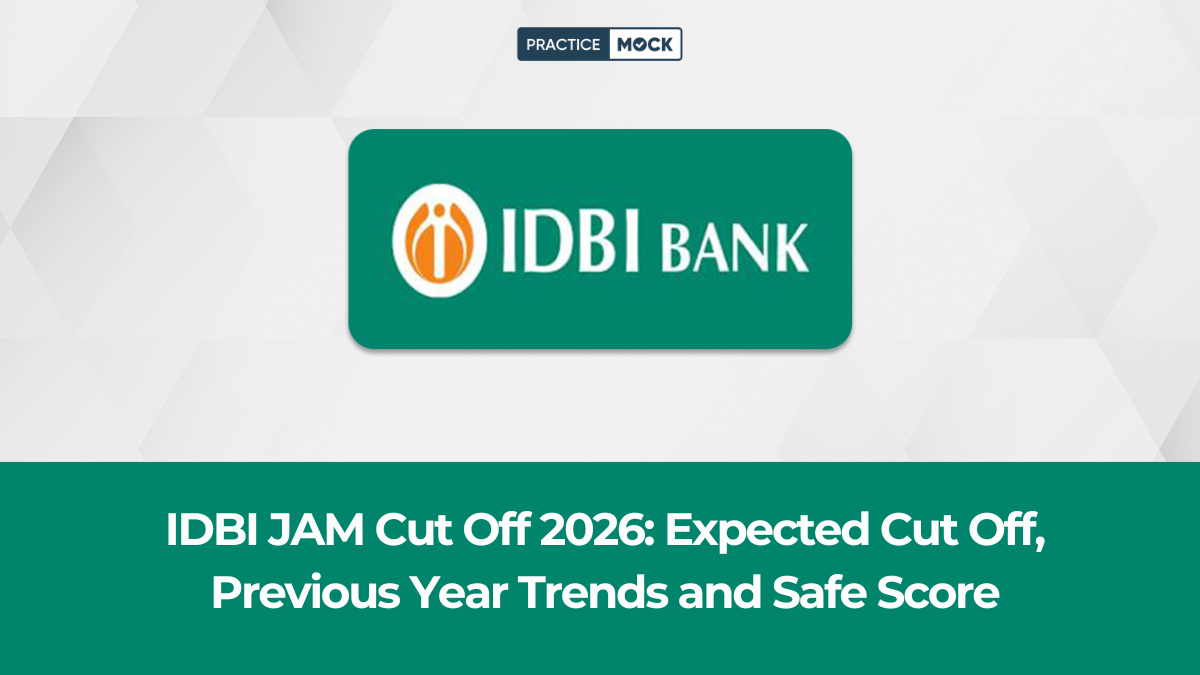 PRACTICE MOCK

IDBI BANK

IDBI JAM Cut Off 2026: Expected Cut Off, Previous Year Trends and Safe Score